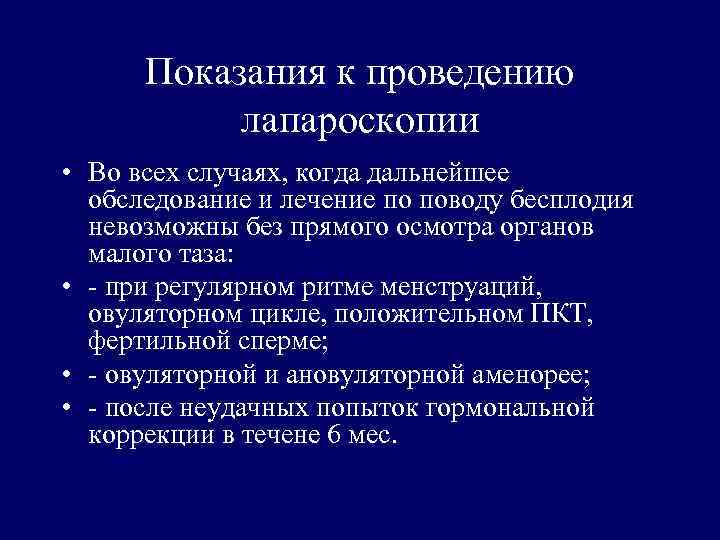 Показания к проведению лапароскопии

• Во всех случаях, когда дальнейшее обследование и лечение по поводу бесплодия невозможны без прямого осмотра органов малого таза:

• - при регулярном ритме менструаций, овуляторном цикле, положительном ПКТ, фертильной сперме;

• - овуляторной и ановуляторной аменорее;

• - после неудачных попыток гормональной коррекции в течене 6 мес.